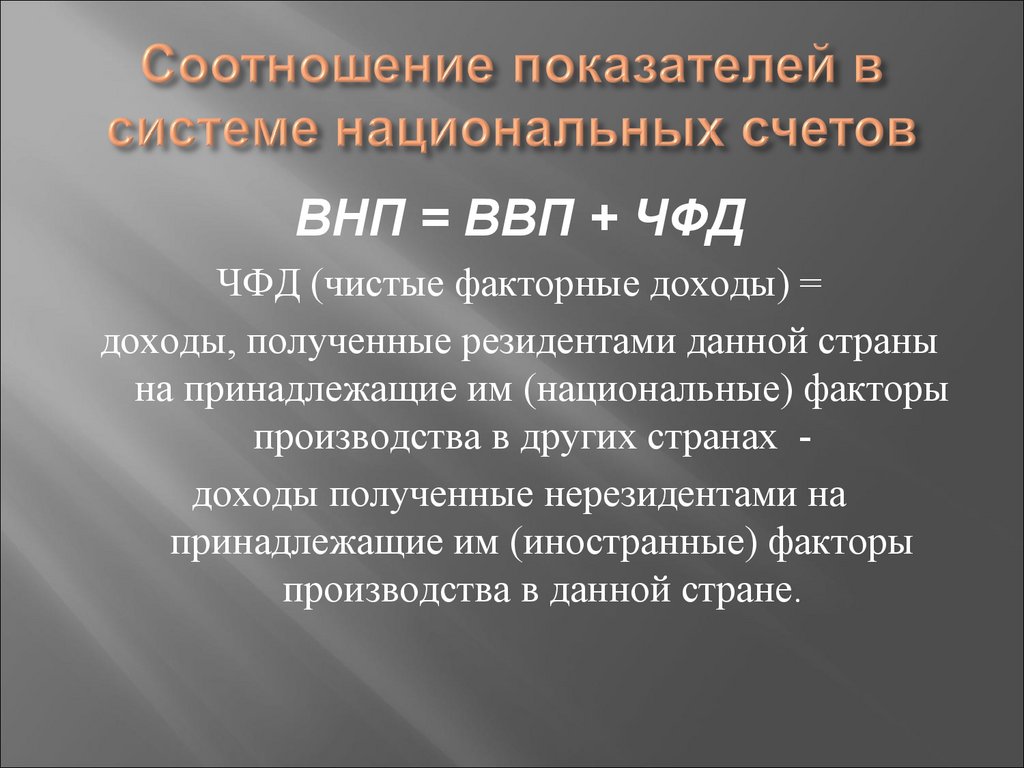 Соотношение показателей в системе национальных счетов

ВНП = ВВП + ЧФД

ЧФД (чистые факторные доходы) =

доходы, полученные резидентами данной страны на принадлежащие им (национальные) факторы производства в других странах -

доходы полученные нерезидентами на принадлежащие им (иностранные) факторы производства в данной стране.